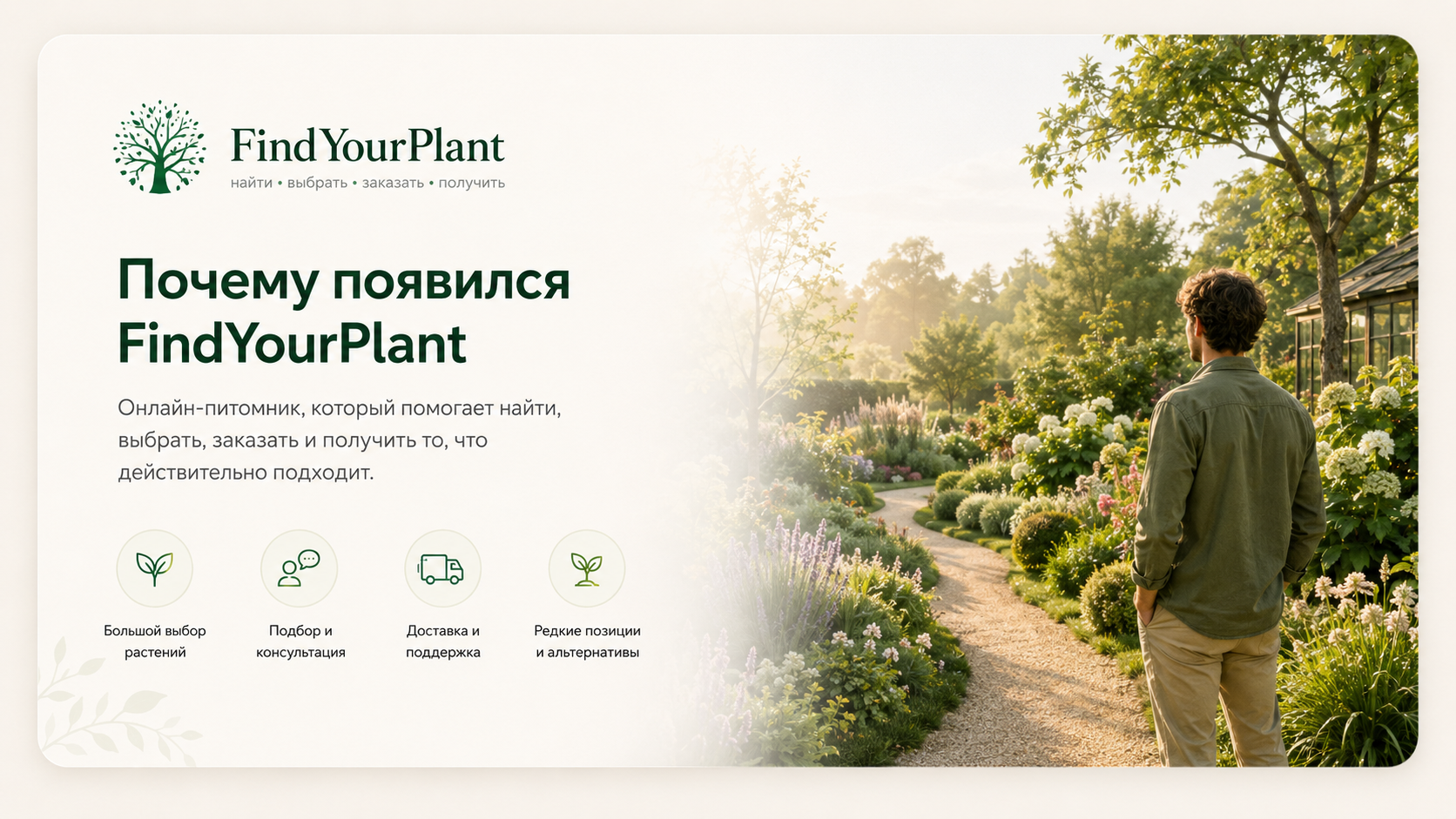 FindYourPlant
найти • выбрать • заказать • получить

Почему появился FindYourPlant

Онлайн-питомник, который помогает найти, выбрать, заказать и получить то, что действительно подходит.

Большой выбор растений

Подбор и консультация

Доставка и поддержка

Редкие позиции и альтернативы